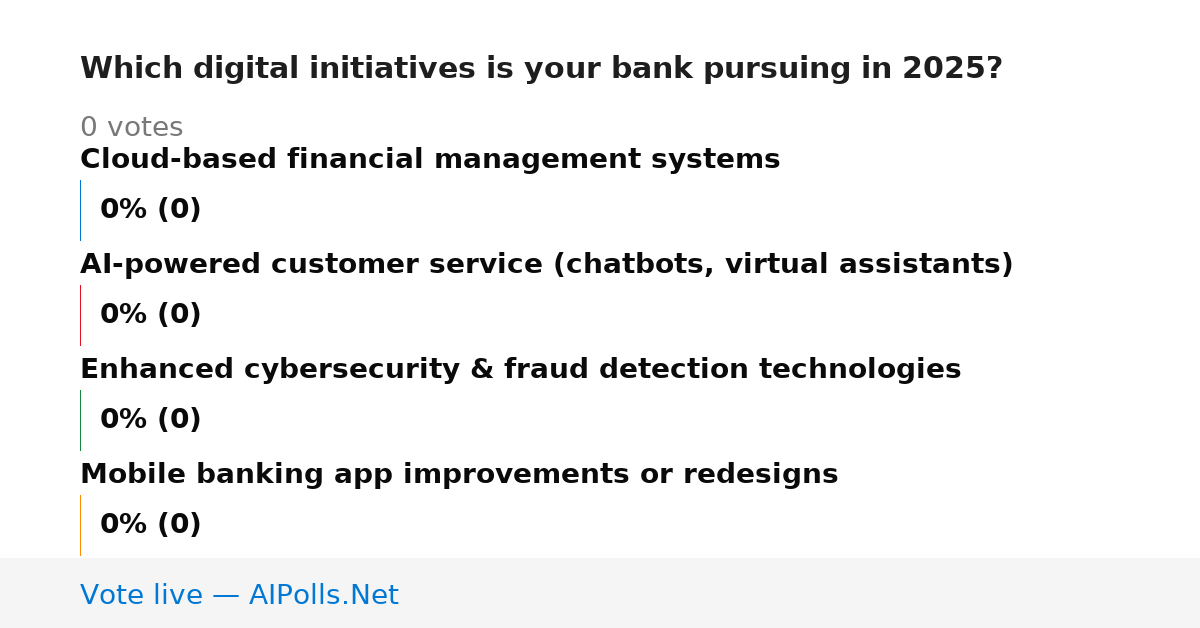 Which digital initiatives is your bank pursuing in 2025?

0 votes

Cloud-based financial management systems

0% (0)

AI-powered customer service (chatbots, virtual assistants)

0% (0)

Enhanced cybersecurity & fraud detection technologies

0% (0)

Mobile banking app improvements or redesigns

0% (0)

Vote live — AIPolls.Net